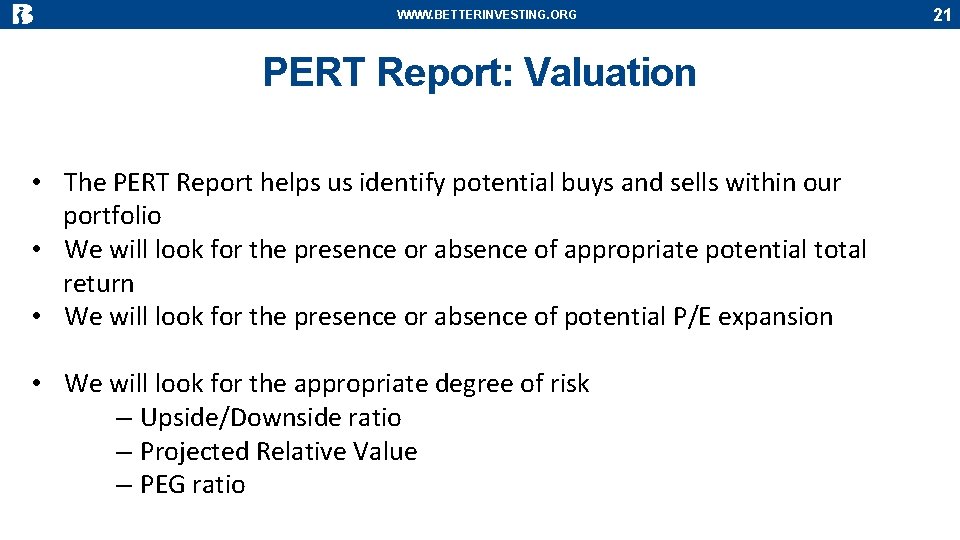 WWW.BETTERINVESTING.ORG

21

PERT Report: Valuation

• The PERT Report helps us identify potential buys and sells within our portfolio
• We will look for the presence or absence of appropriate potential total return
• We will look for the presence or absence of potential P/E expansion

• We will look for the appropriate degree of risk
– Upside/Downside ratio
– Projected Relative Value
– PEG ratio